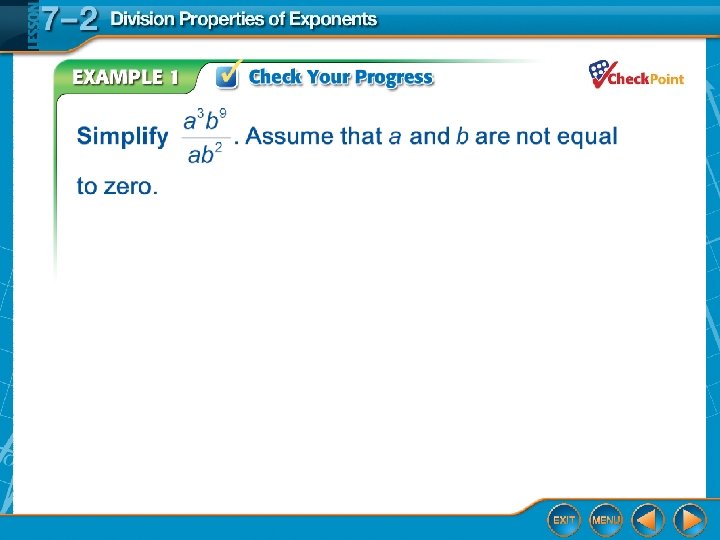 LESSON 7–2 Division Properties of Exponents

EXAMPLE 1 Check Your Progress

CheckPoint

Simplify $\frac{a^3b^9}{ab^2}$. Assume that $a$ and $b$ are not equal to zero.

EXIT MENU